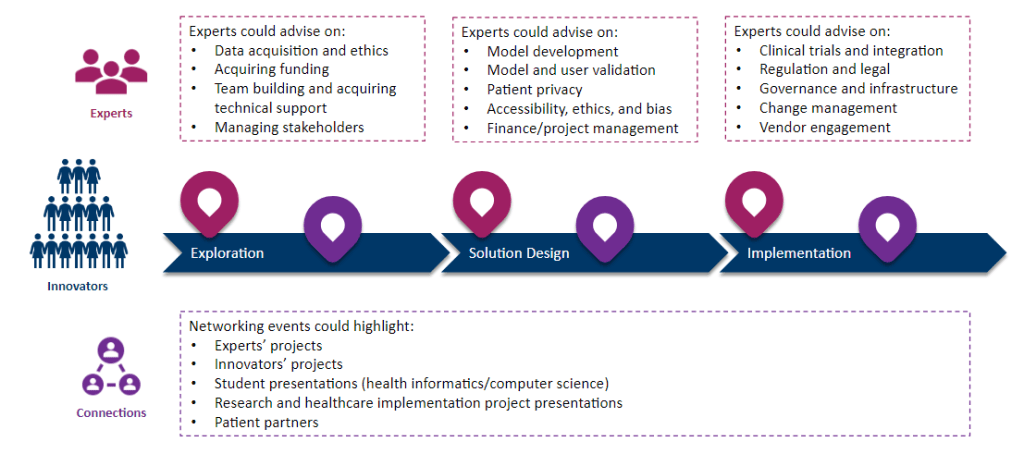 Experts

Experts could advise on:
• Data acquisition and ethics
• Acquiring funding
• Team building and acquiring technical support
• Managing stakeholders

Experts could advise on:
• Model development
• Model and user validation
• Patient privacy
• Accessibility, ethics, and bias
• Finance/project management

Experts could advise on:
• Clinical trials and integration
• Regulation and legal
• Governance and infrastructure
• Change management
• Vendor engagement

Innovators

Exploration

Solution Design

Implementation

Connections

Networking events could highlight:
• Experts' projects
• Innovators' projects
• Student presentations (health informatics/computer science)
• Research and healthcare implementation project presentations
• Patient partners